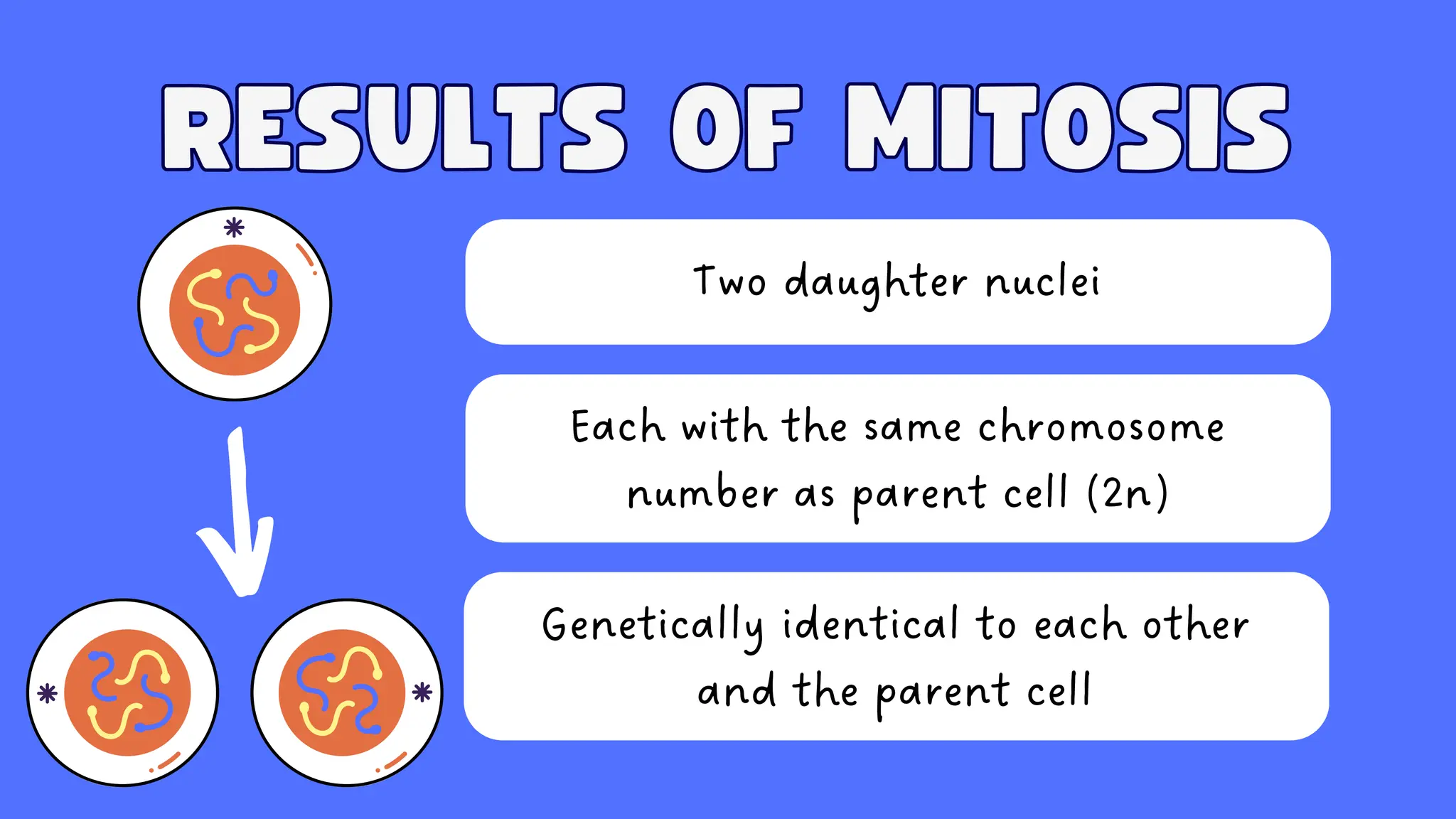 RESULTS OF MITOSIS

Two daughter nuclei

Each with the same chromosome number as parent cell (2n)

Genetically identical to each other and the parent cell